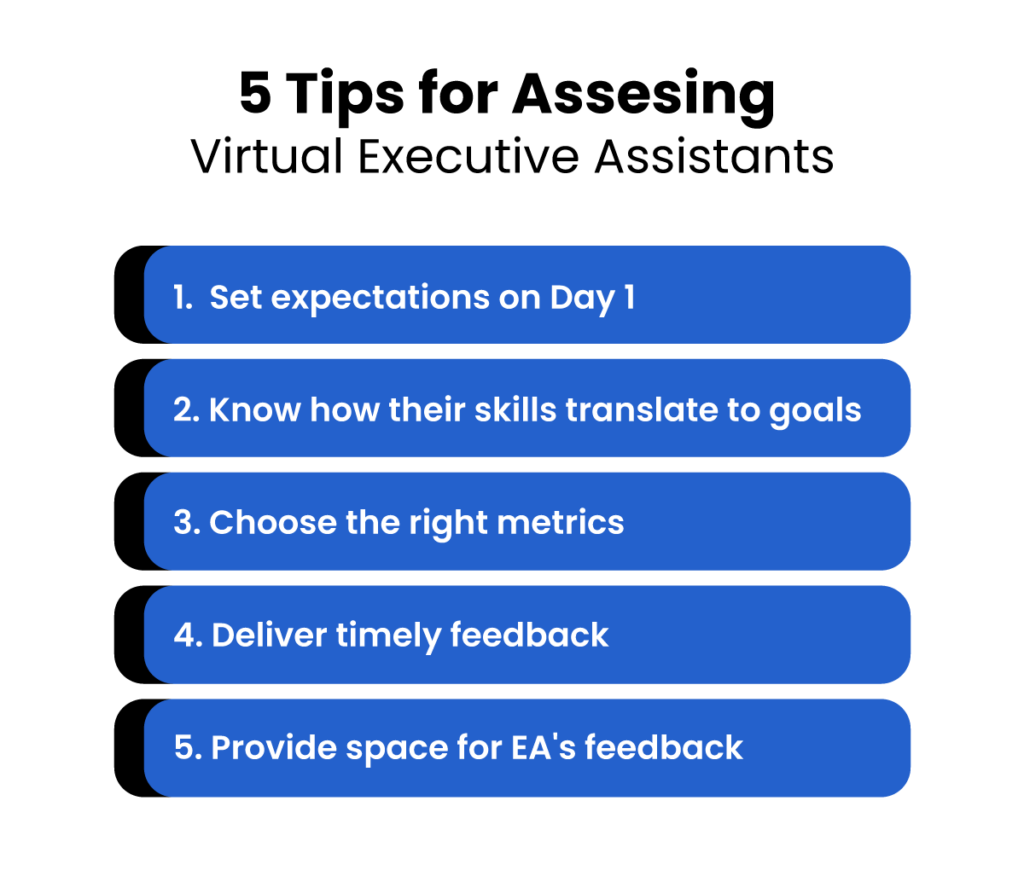 5 Tips for Assesing
Virtual Executive Assistants

1. Set expectations on Day 1

2. Know how their skills translate to goals

3. Choose the right metrics

4. Deliver timely feedback

5. Provide space for EA's feedback